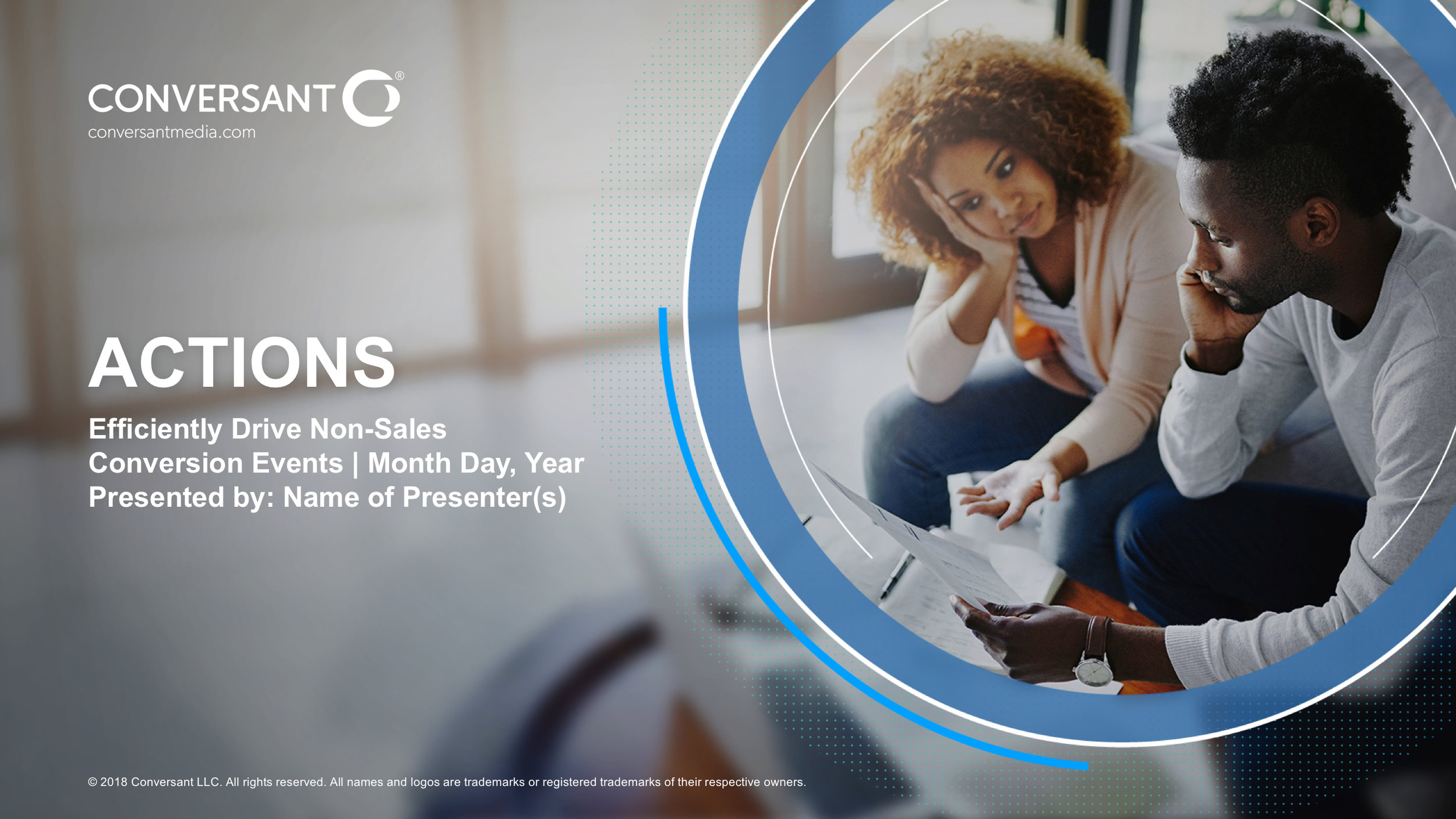 CONVERSANT®
conversantmedia.com

ACTIONS

Efficiently Drive Non-Sales Conversion Events | Month Day, Year
Presented by: Name of Presenter(s)

© 2018 Conversant LLC. All rights reserved. All names and logos are trademarks or registered trademarks of their respective owners.